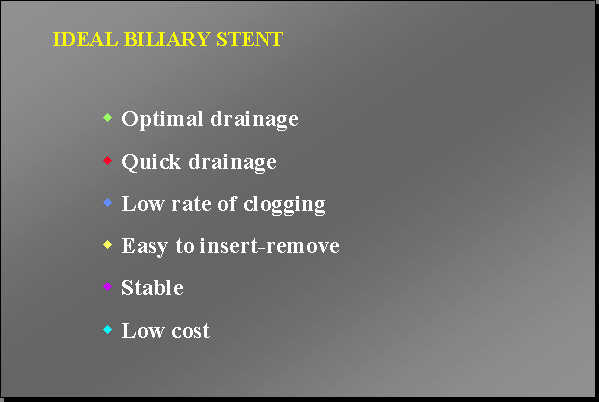 IDEAL BILIARY STENT

- Optimal drainage
- Quick drainage
- Low rate of clogging
- Easy to insert-remove
- Stable
- Low cost